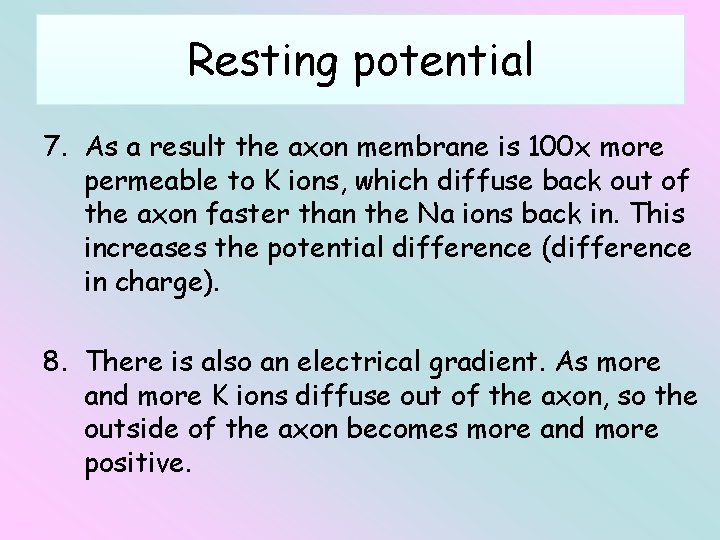 Resting potential

7. As a result the axon membrane is 100x more permeable to K ions, which diffuse back out of the axon faster than the Na ions back in. This increases the potential difference (difference in charge).

8. There is also an electrical gradient. As more and more K ions diffuse out of the axon, so the outside of the axon becomes more and more positive.